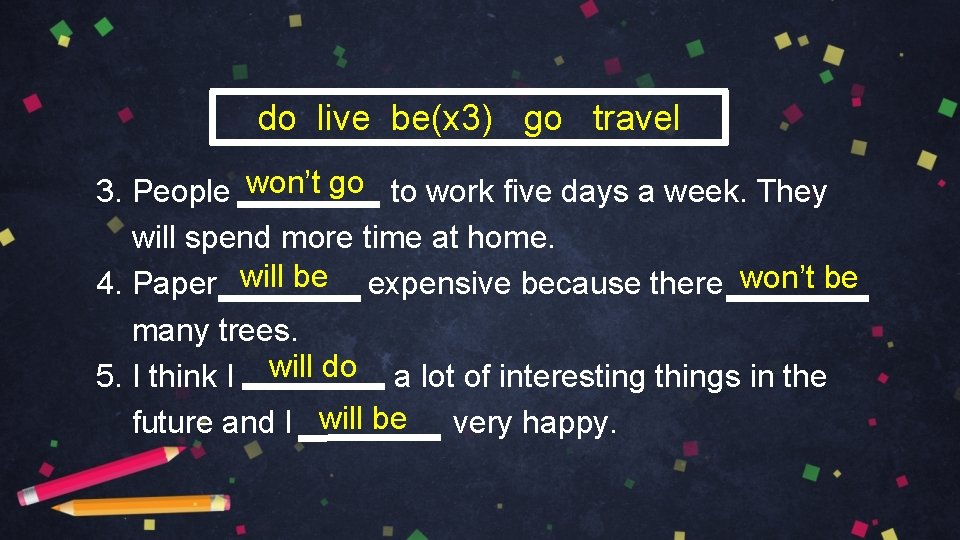 do live be(x3) go travel

3. People won't go to work five days a week. They will spend more time at home.
4. Paper will be expensive because there won't be many trees.
5. I think I will do a lot of interesting things in the future and I will be very happy.